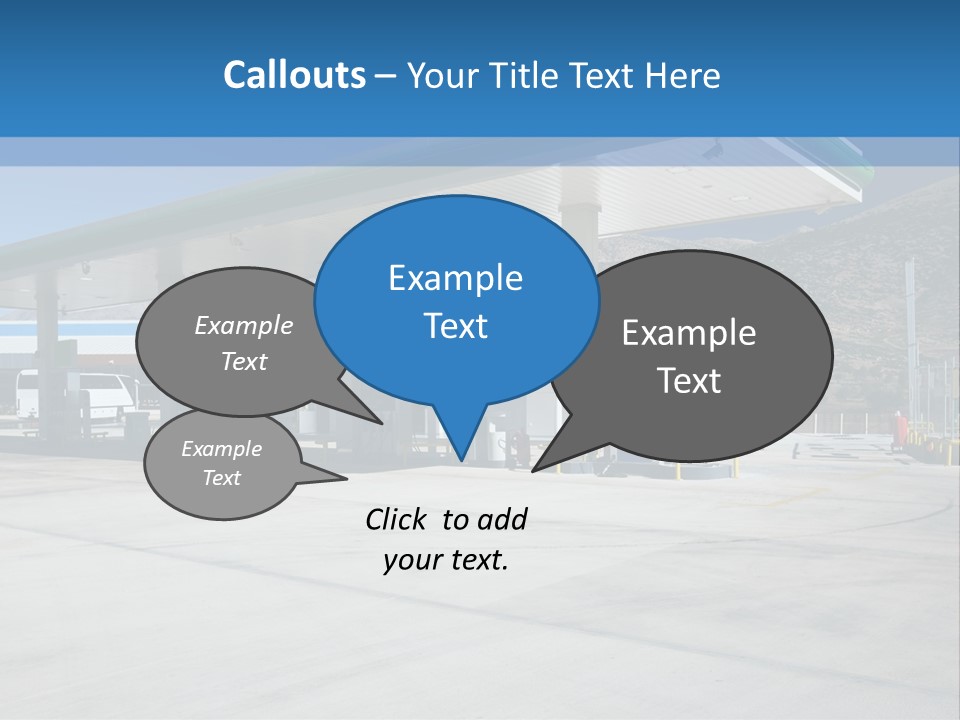 Callouts – Your Title Text Here

Example Text

Example Text

Example Text

Example Text

Click to add your text.